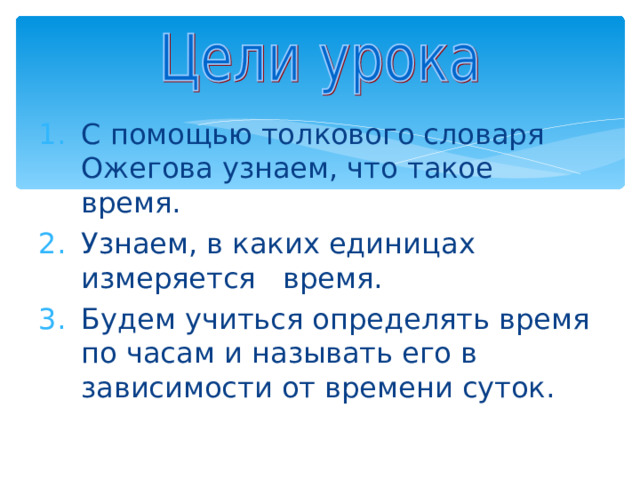 Цели урока

1. С помощью толкового словаря Ожегова узнаем, что такое время.
2. Узнаем, в каких единицах измеряется время.
3. Будем учиться определять время по часам и называть его в зависимости от времени суток.